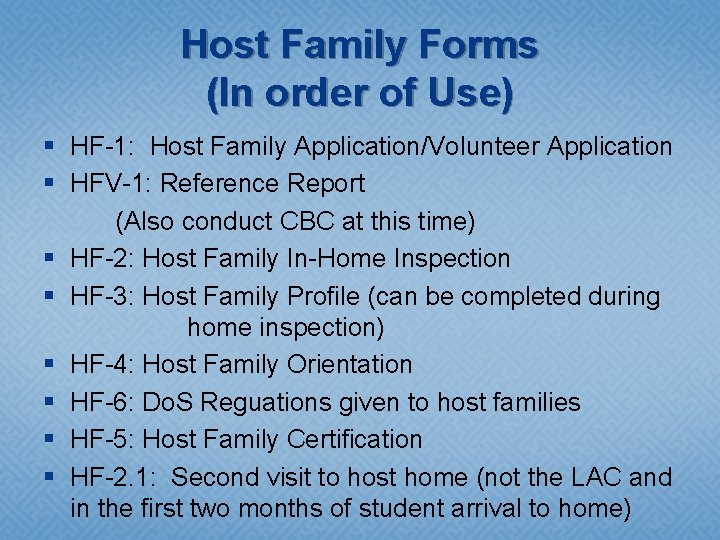 Host Family Forms
(In order of Use)

▪ HF-1: Host Family Application/Volunteer Application
▪ HFV-1: Reference Report
(Also conduct CBC at this time)
▪ HF-2: Host Family In-Home Inspection
▪ HF-3: Host Family Profile (can be completed during home inspection)
▪ HF-4: Host Family Orientation
▪ HF-6: DoS Reguations given to host families
▪ HF-5: Host Family Certification
▪ HF-2.1: Second visit to host home (not the LAC and in the first two months of student arrival to home)